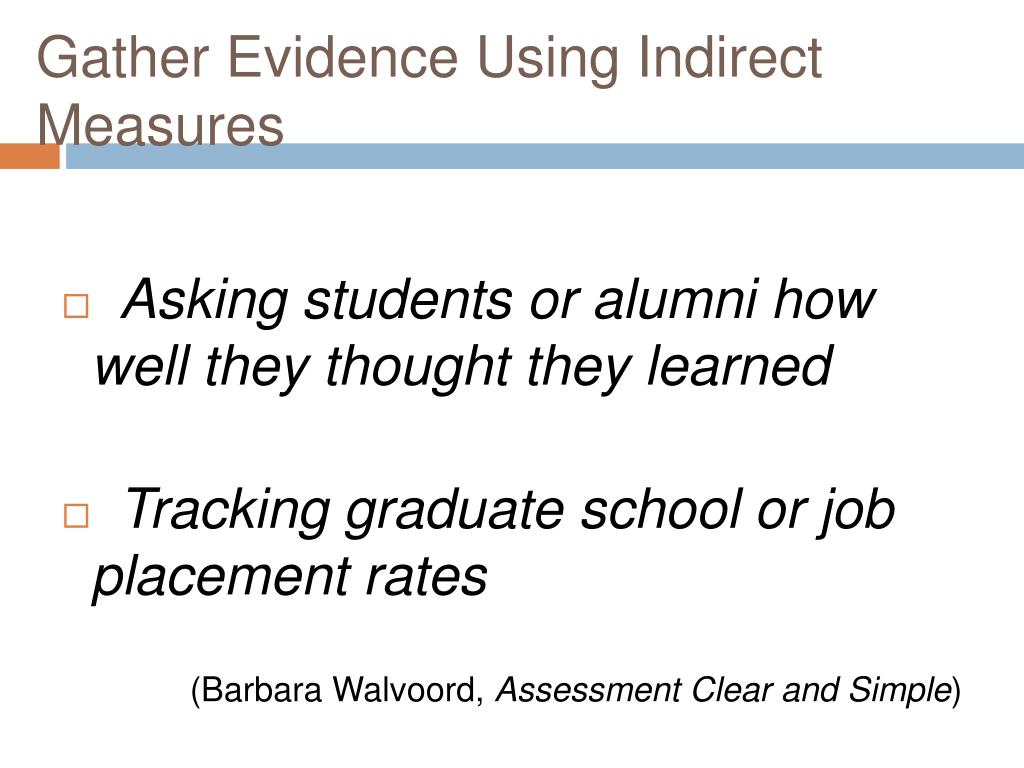 Gather Evidence Using Indirect Measures

□ Asking students or alumni how well they thought they learned

□ Tracking graduate school or job placement rates

(Barbara Walvoord, Assessment Clear and Simple)